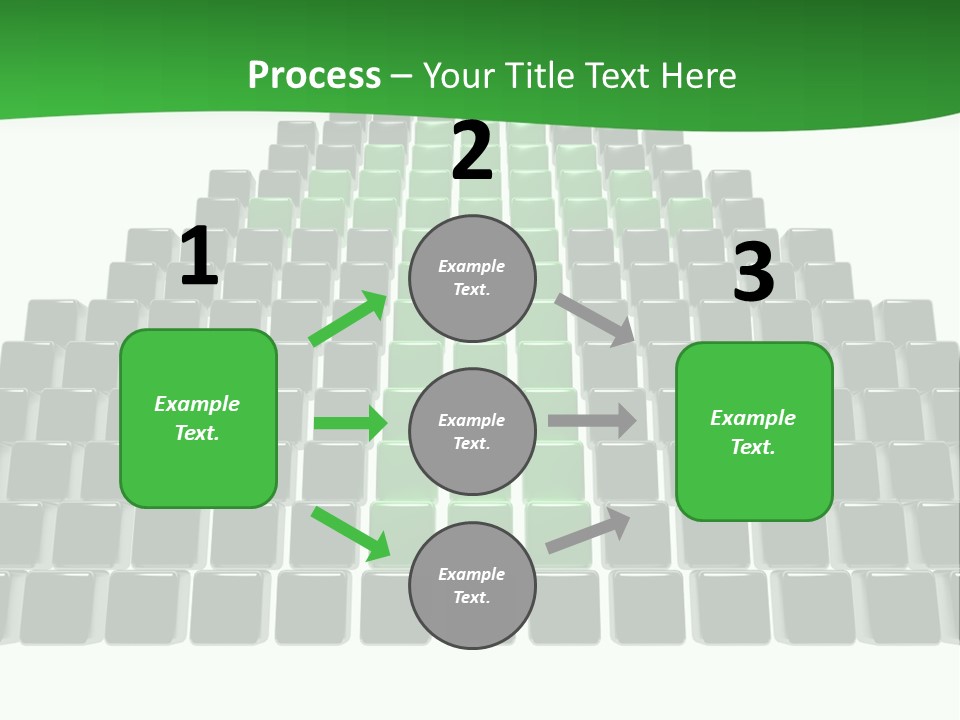 Process – Your Title Text Here

1

Example Text.

2

Example Text.

Example Text.

Example Text.

3

Example Text.